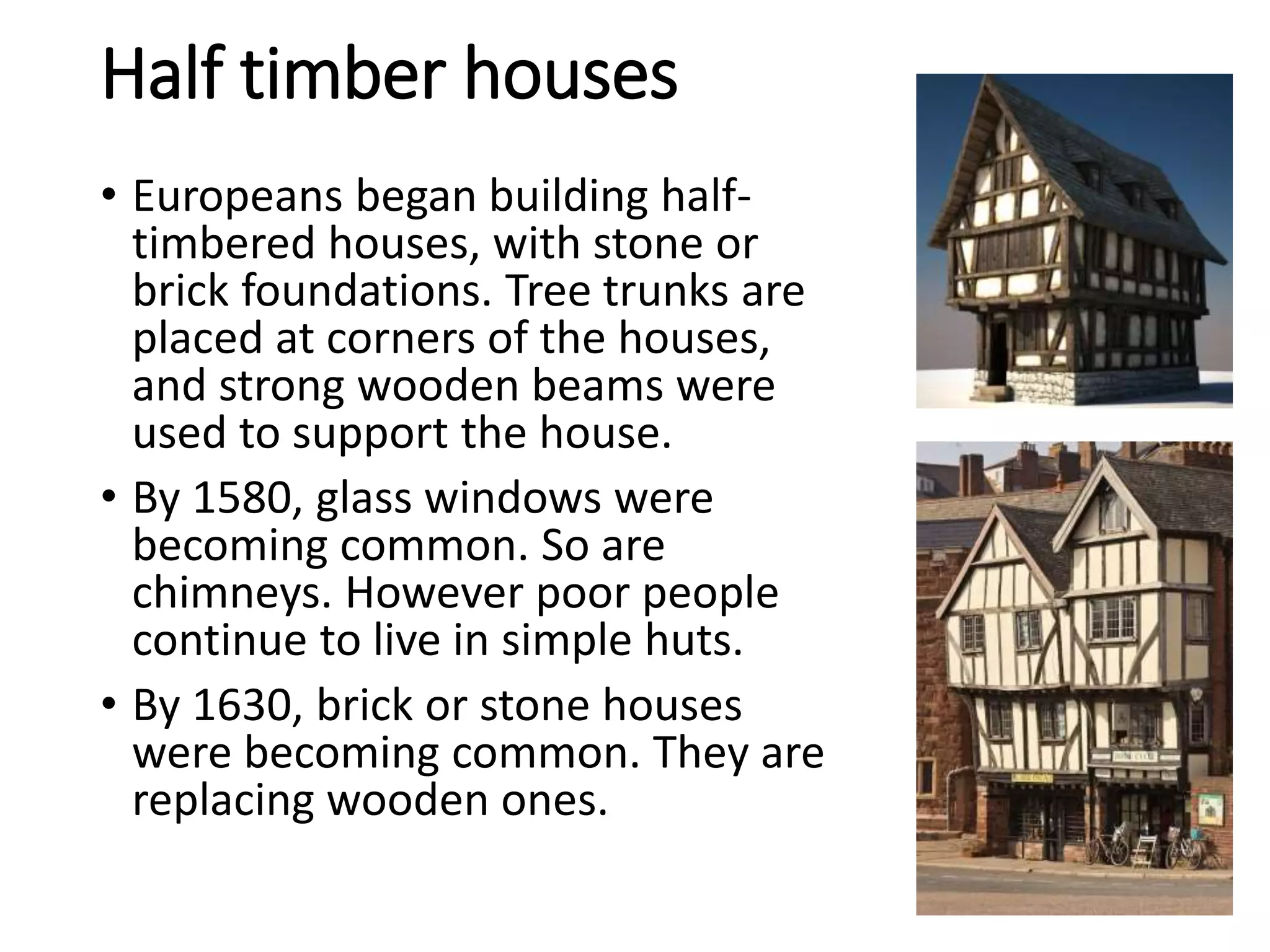 Half timber houses

• Europeans began building half-timbered houses, with stone or brick foundations. Tree trunks are placed at corners of the houses, and strong wooden beams were used to support the house.

• By 1580, glass windows were becoming common. So are chimneys. However poor people continue to live in simple huts.

• By 1630, brick or stone houses were becoming common. They are replacing wooden ones.